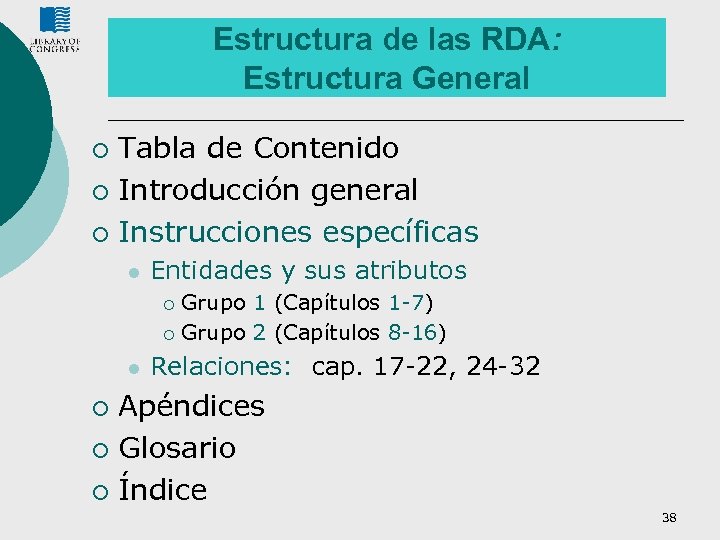 LIBRARY OF CONGRESS

Estructura de las RDA: Estructura General

Tabla de Contenido
Introducción general
Instrucciones específicas
Entidades y sus atributos
Grupo 1 (Capítulos 1-7)
Grupo 2 (Capítulos 8-16)
Relaciones: cap. 17-22, 24-32
Apéndices
Glosario
Índice

38